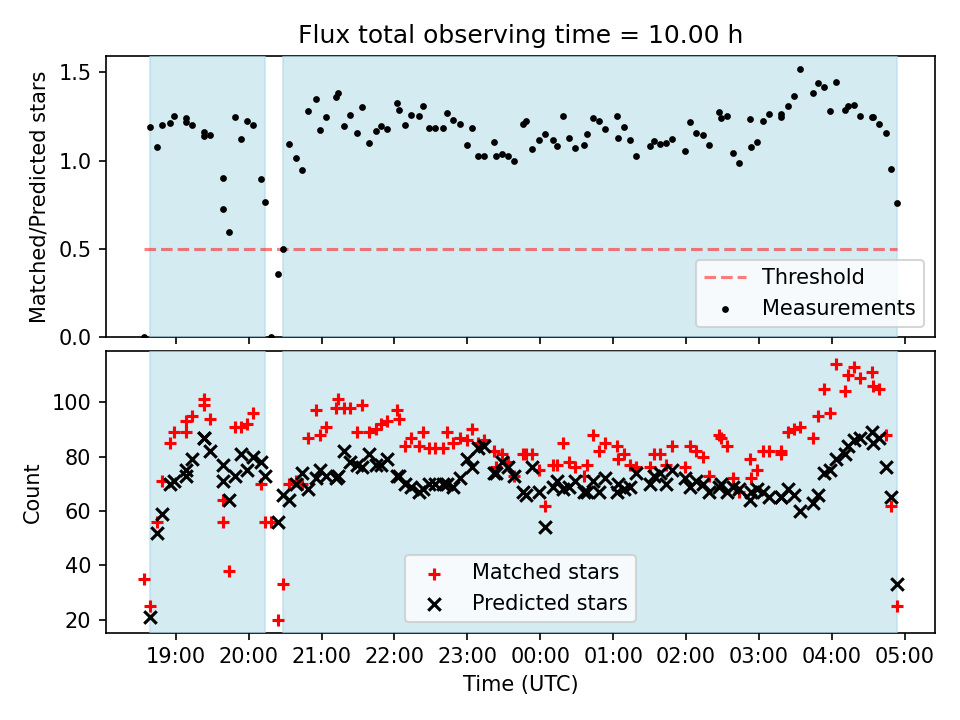 Flux total observing time = 10.00 h

Matched/Predicted stars

1.5
1.0
0.5
0.0

Threshold
Measurements

Count

100
80
60
40
20

Matched stars
Predicted stars

19:00 20:00 21:00 22:00 23:00 00:00 01:00 02:00 03:00 04:00 05:00

Time (UTC)